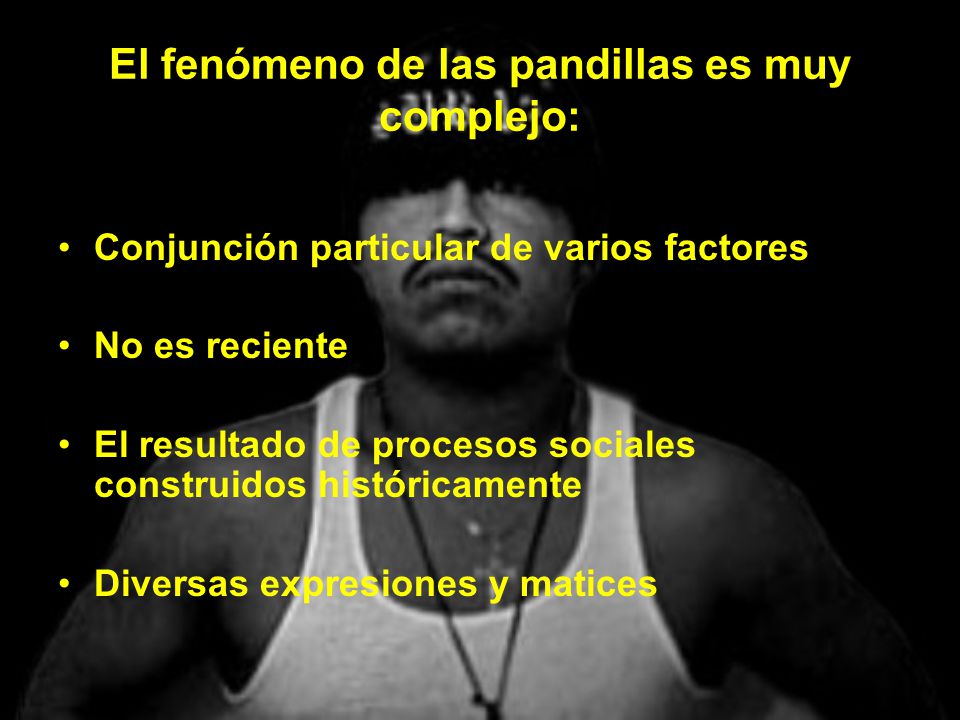 El fenómeno de las pandillas es muy complejo:

• Conjunción particular de varios factores

• No es reciente

• El resultado de procesos sociales construidos históricamente

• Diversas expresiones y matices